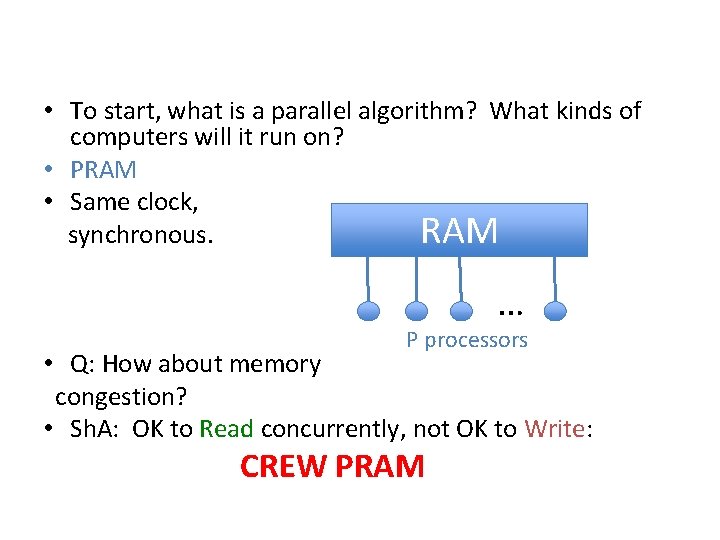 • To start, what is a parallel algorithm? What kinds of computers will it run on?
• PRAM
• Same clock, synchronous.

RAM

...

P processors

• Q: How about memory congestion?
• ShA: OK to Read concurrently, not OK to Write:

CREW PRAM